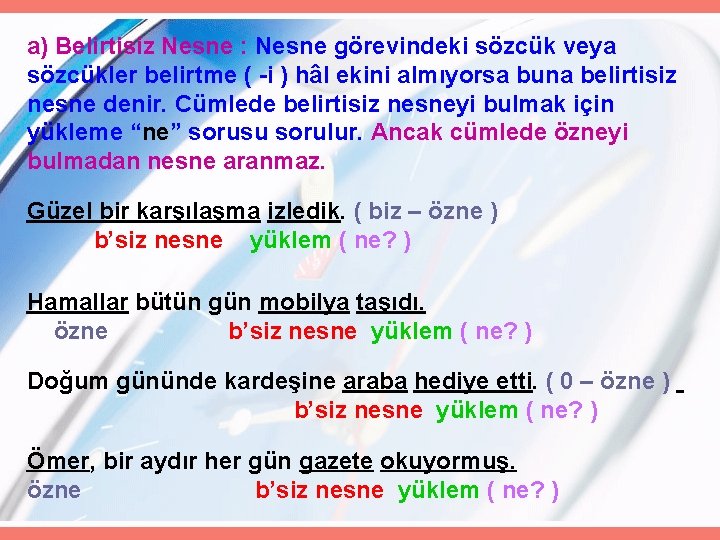 a) Belirtisiz Nesne : Nesne görevindeki sözcük veya sözcükler belirtme ( -i ) hâl ekini almıyorsa buna belirtisiz nesne denir. Cümlede belirtisiz nesneyi bulmak için yükleme “ne” sorusu sorulur. Ancak cümlede özneyi bulmadan nesne aranmaz.

Güzel bir karşılaşma izledik. ( biz – özne )
b’siz nesne yüklem ( ne? )

Hamallar bütün gün mobilya taşıdı.
özne b’siz nesne yüklem ( ne? )

Doğum gününde kardeşine araba hediye etti. ( 0 – özne )
b’siz nesne yüklem ( ne? )

Ömer, bir aydır her gün gazete okuyormuş.
özne b’siz nesne yüklem ( ne? )